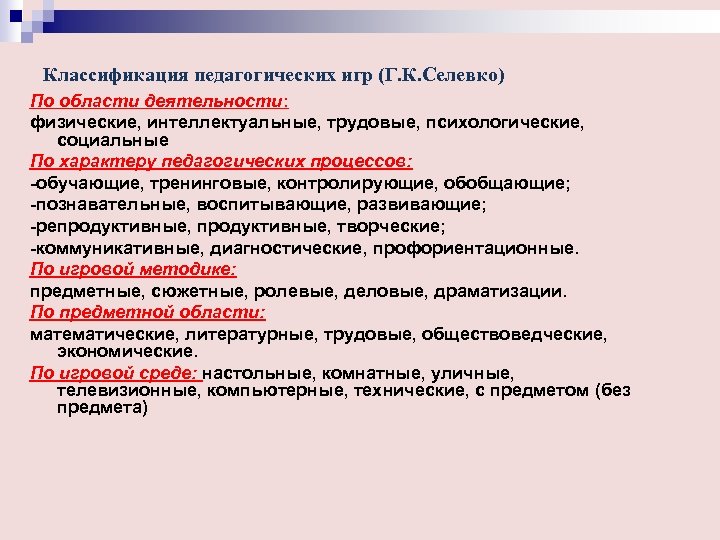 Классификация педагогических игр (Г.К.Селевко)

По области деятельности:
физические, интеллектуальные, трудовые, психологические, социальные
По характеру педагогических процессов:
-обучающие, тренинговые, контролирующие, обобщающие;
-познавательные, воспитывающие, развивающие;
-репродуктивные, продуктивные, творческие;
-коммуникативные, диагностические, профориентационные.
По игровой методике:
предметные, сюжетные, ролевые, деловые, драматизации.
По предметной области:
математические, литературные, трудовые, обществоведческие, экономические.
По игровой среде: настольные, комнатные, уличные, телевизионные, компьютерные, технические, с предметом (без предмета)